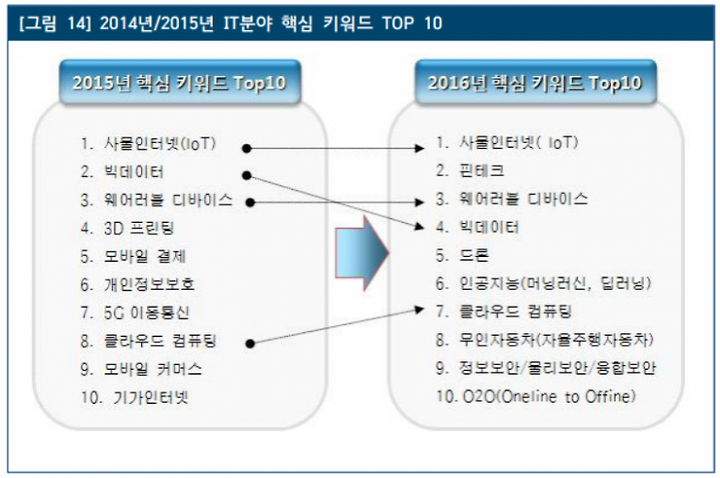 [그림 14] 2014년/2015년 IT분야 핵심 키워드 TOP 10

2015년 핵심 키워드 Top10

1. 사물인터넷(IoT)
2. 빅데이터
3. 웨어러블 디바이스
4. 3D 프린팅
5. 모바일 결제
6. 개인정보보호
7. 5G 이동통신
8. 클라우드 컴퓨팅
9. 모바일 커머스
10. 기가인터넷

2016년 핵심 키워드 Top10

1. 사물인터넷( IoT)
2. 핀테크
3. 웨어러블 디바이스
4. 빅데이터
5. 드론
6. 인공지능(머닝러신, 딥러닝)
7. 클라우드 컴퓨팅
8. 무인자동차(자율주행자동차)
9. 정보보안/물리보안/융합보안
10. O2O(Oneline to Offine)